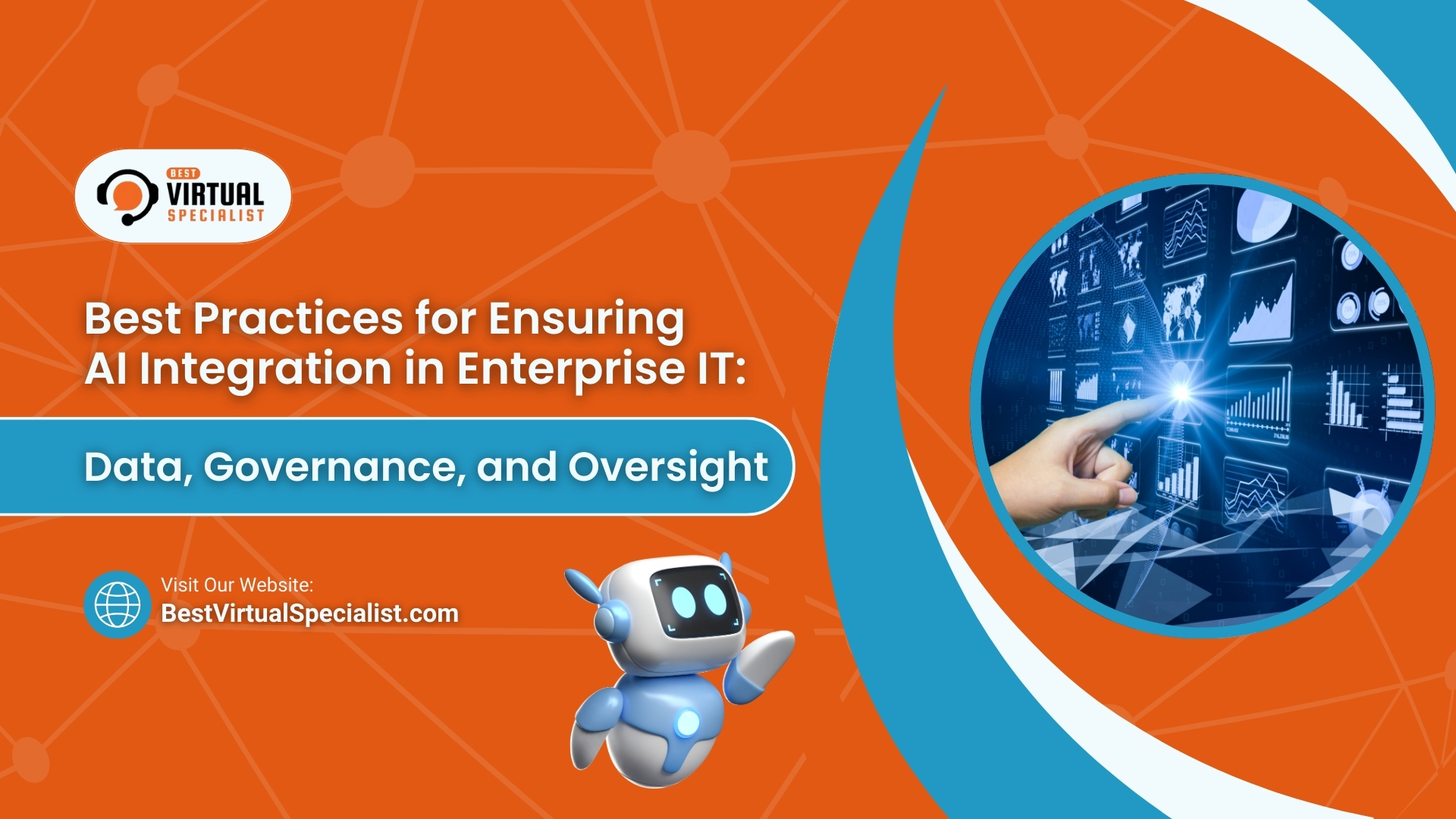 BEST
VIRTUAL
SPECIALIST

Best Practices for Ensuring AI Integration in Enterprise IT:

Data, Governance, and Oversight

Visit Our Website:
BestVirtualSpecialist.com